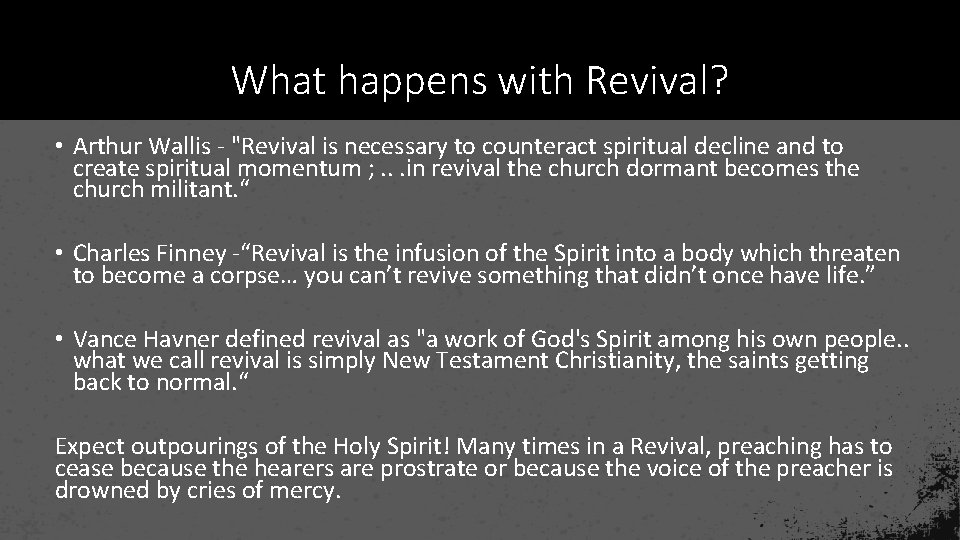 What happens with Revival?

• Arthur Wallis - "Revival is necessary to counteract spiritual decline and to create spiritual momentum ; .. .in revival the church dormant becomes the church militant.“

• Charles Finney -“Revival is the infusion of the Spirit into a body which threaten to become a corpse… you can’t revive something that didn’t once have life.”

• Vance Havner defined revival as "a work of God's Spirit among his own people.. what we call revival is simply New Testament Christianity, the saints getting back to normal.“

Expect outpourings of the Holy Spirit! Many times in a Revival, preaching has to cease because the hearers are prostrate or because the voice of the preacher is drowned by cries of mercy.